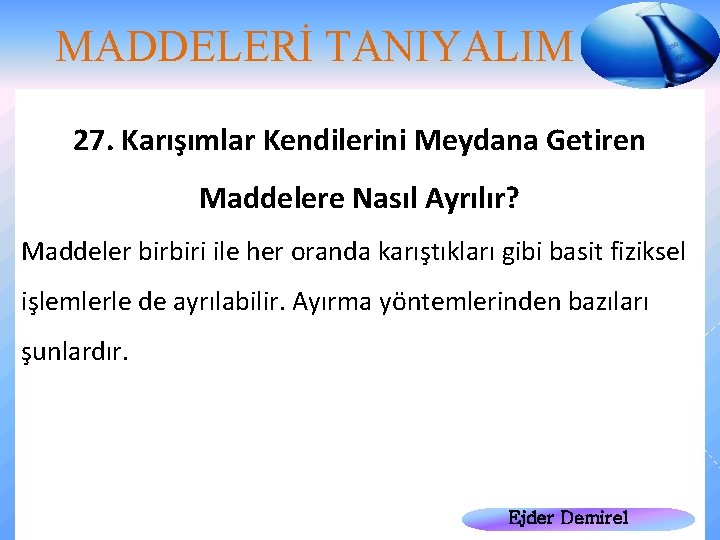 MADDELERİ TANIYALIM

27. Karışımlar Kendilerini Meydana Getiren Maddelere Nasıl Ayrılır?

Maddeler birbiri ile her oranda karıştıkları gibi basit fiziksel işlemlerle de ayrılabilir. Ayırma yöntemlerinden bazıları şunlardır.

Ejder Demirel